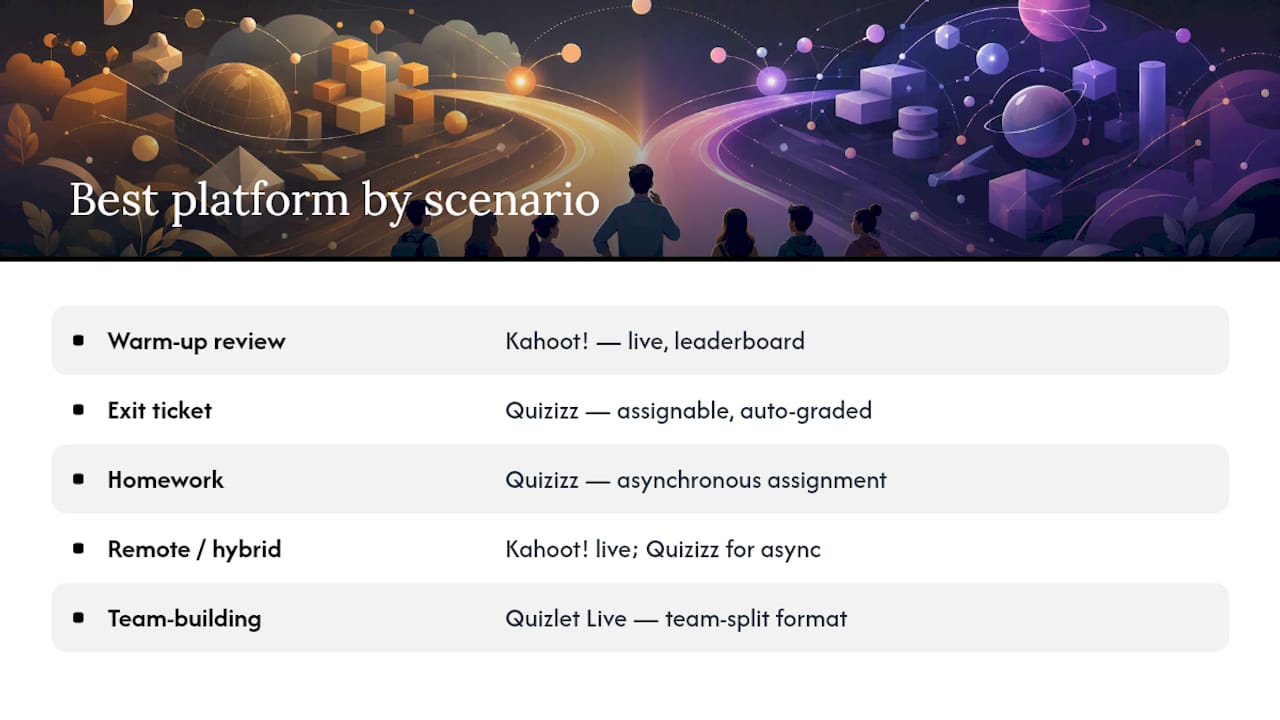 Best platform by scenario

| | |
|---|---|
| Warm-up review | Kahoot! — live, leaderboard |
| Exit ticket | Quizizz — assignable, auto-graded |
| Homework | Quizizz — asynchronous assignment |
| Remote / hybrid | Kahoot! live; Quizizz for async |
| Team-building | Quizlet Live — team-split format |